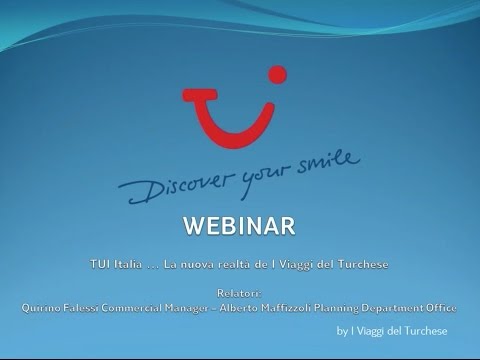 Discover your smile

WEBINAR

TUI Italia … La nuova realtà de I Viaggi del Turchese

Relatori:
Quirino Falessi Commercial Manager – Alberto Maffizzoli Planning Department Office

by I Viaggi del Turchese